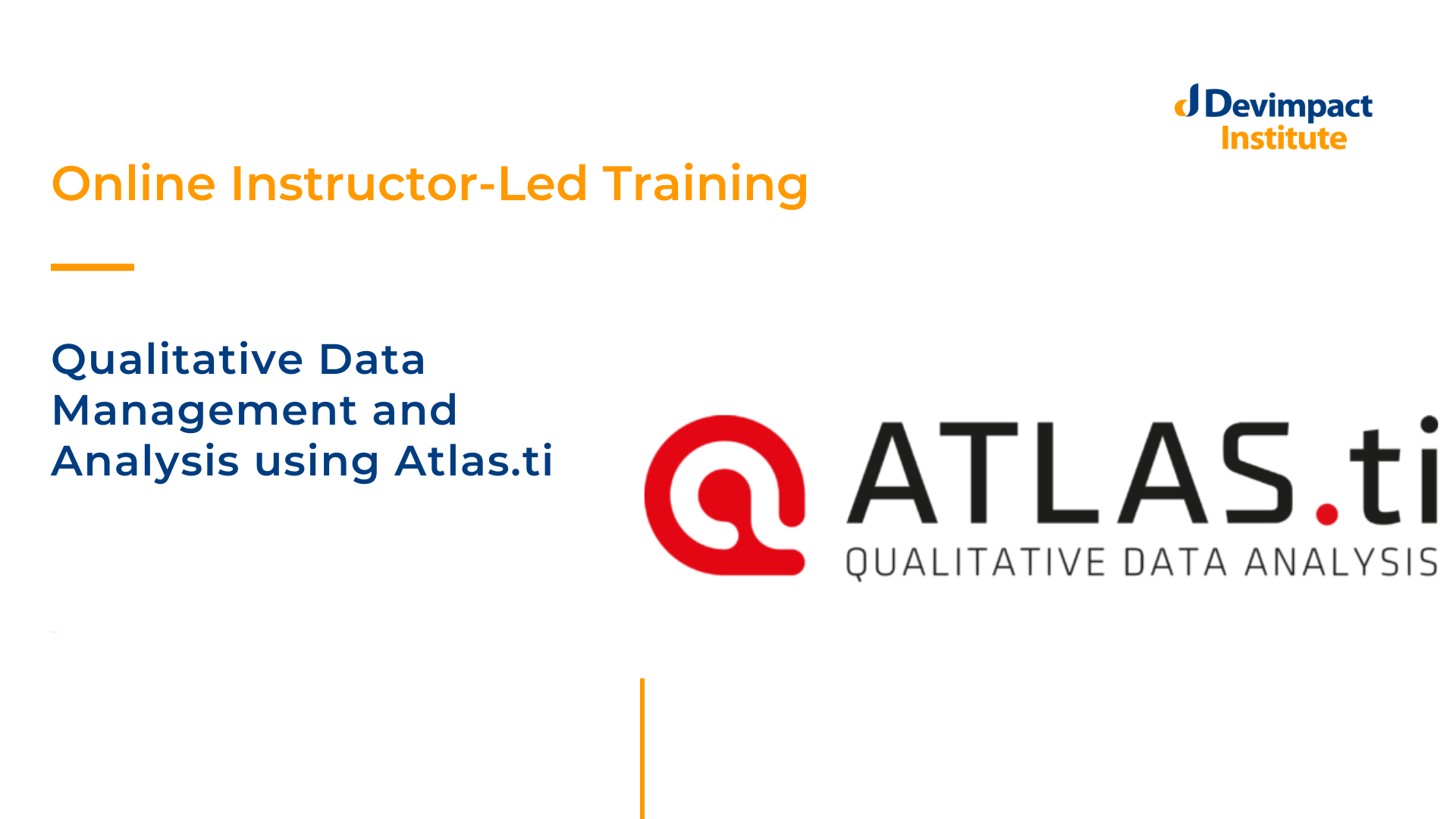 Devimpact Institute

Online Instructor-Led Training

Qualitative Data Management and Analysis using Atlas.ti

ATLAS.ti
QUALITATIVE DATA ANALYSIS